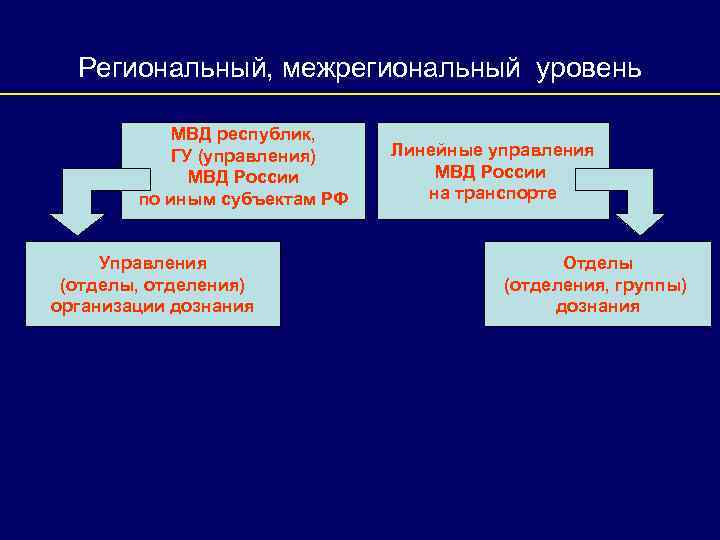 Региональный, межрегиональный уровень

МВД республик, ГУ (управления) МВД России по иным субъектам РФ

Линейные управления МВД России на транспорте

Управления (отделы, отделения) организации дознания

Отделы (отделения, группы) дознания